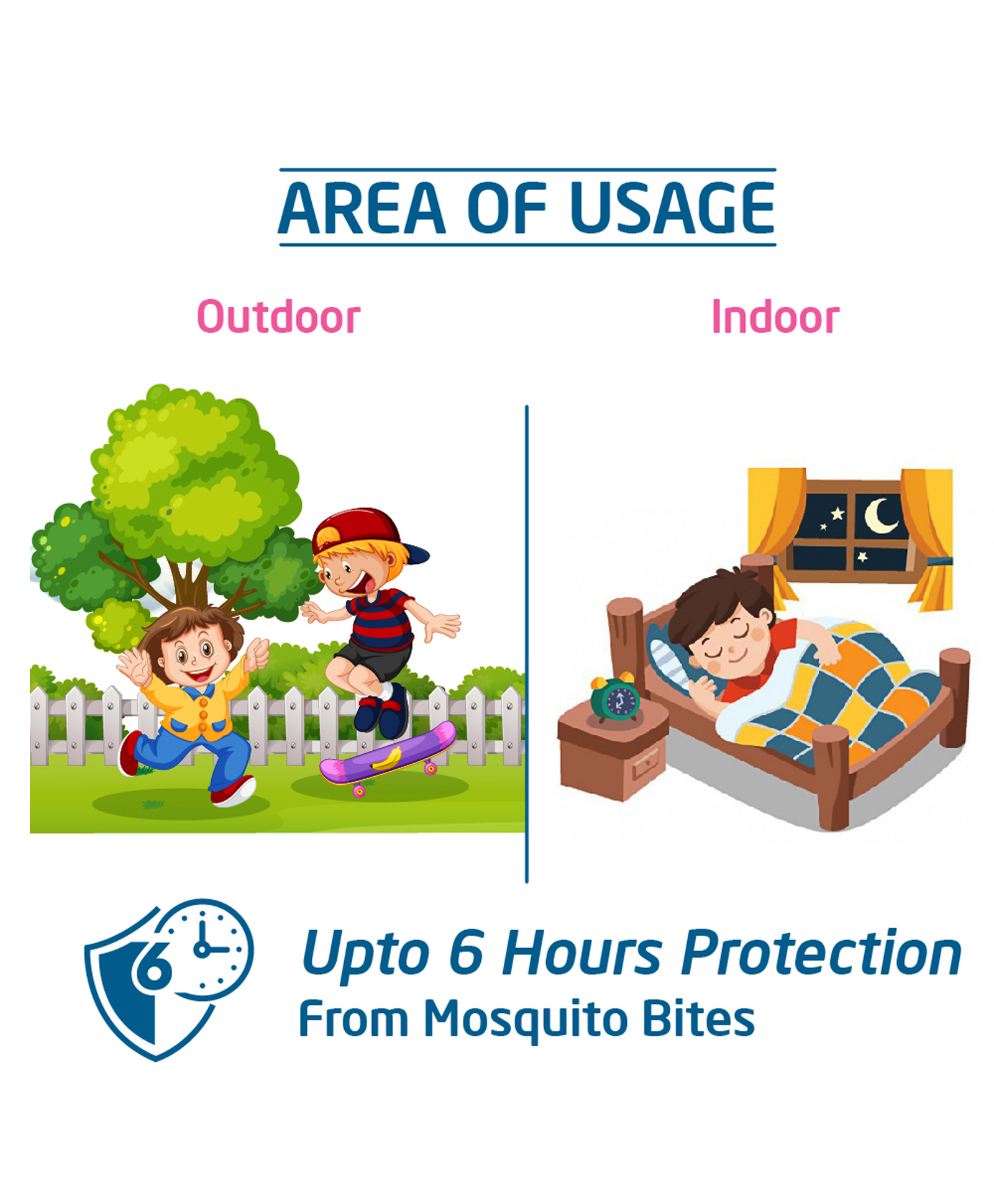 AREA OF USAGE

Outdoor

Indoor

6

Upto 6 Hours Protection
From Mosquito Bites